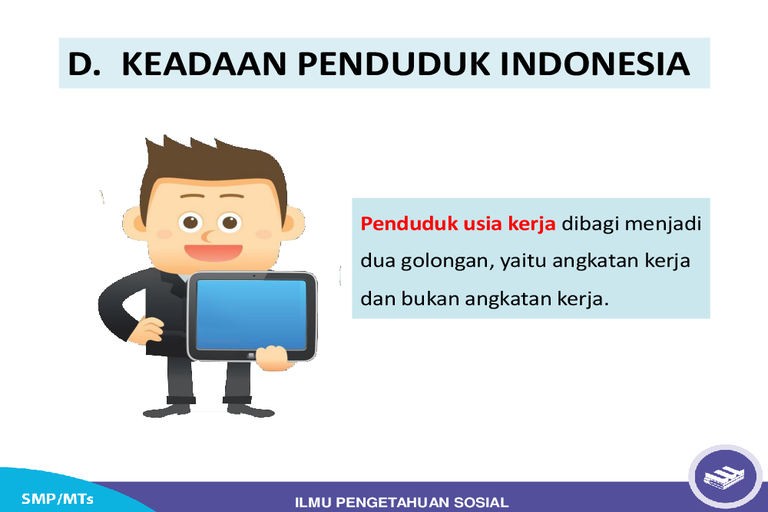 D. KEADAAN PENDUDUK INDONESIA

Penduduk usia kerja dibagi menjadi dua golongan, yaitu angkatan kerja dan bukan angkatan kerja.

SMP/MTs

ILMU PENGETAHUAN SOSIAL